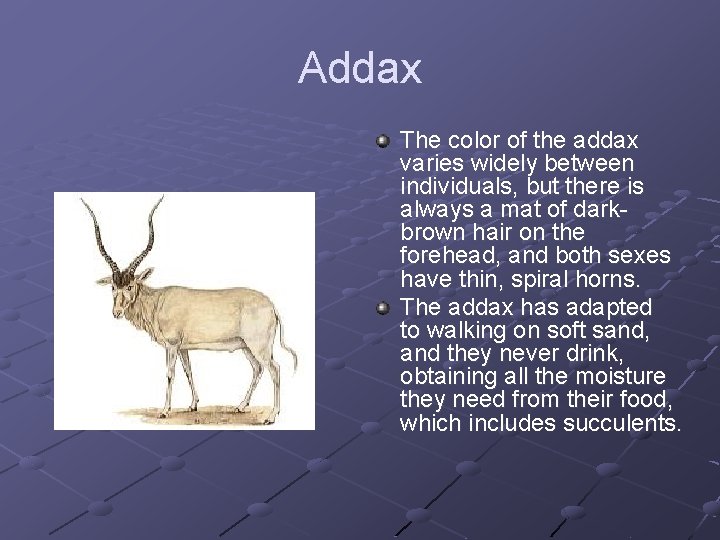 Addax

The color of the addax varies widely between individuals, but there is always a mat of dark-brown hair on the forehead, and both sexes have thin, spiral horns.

The addax has adapted to walking on soft sand, and they never drink, obtaining all the moisture they need from their food, which includes succulents.